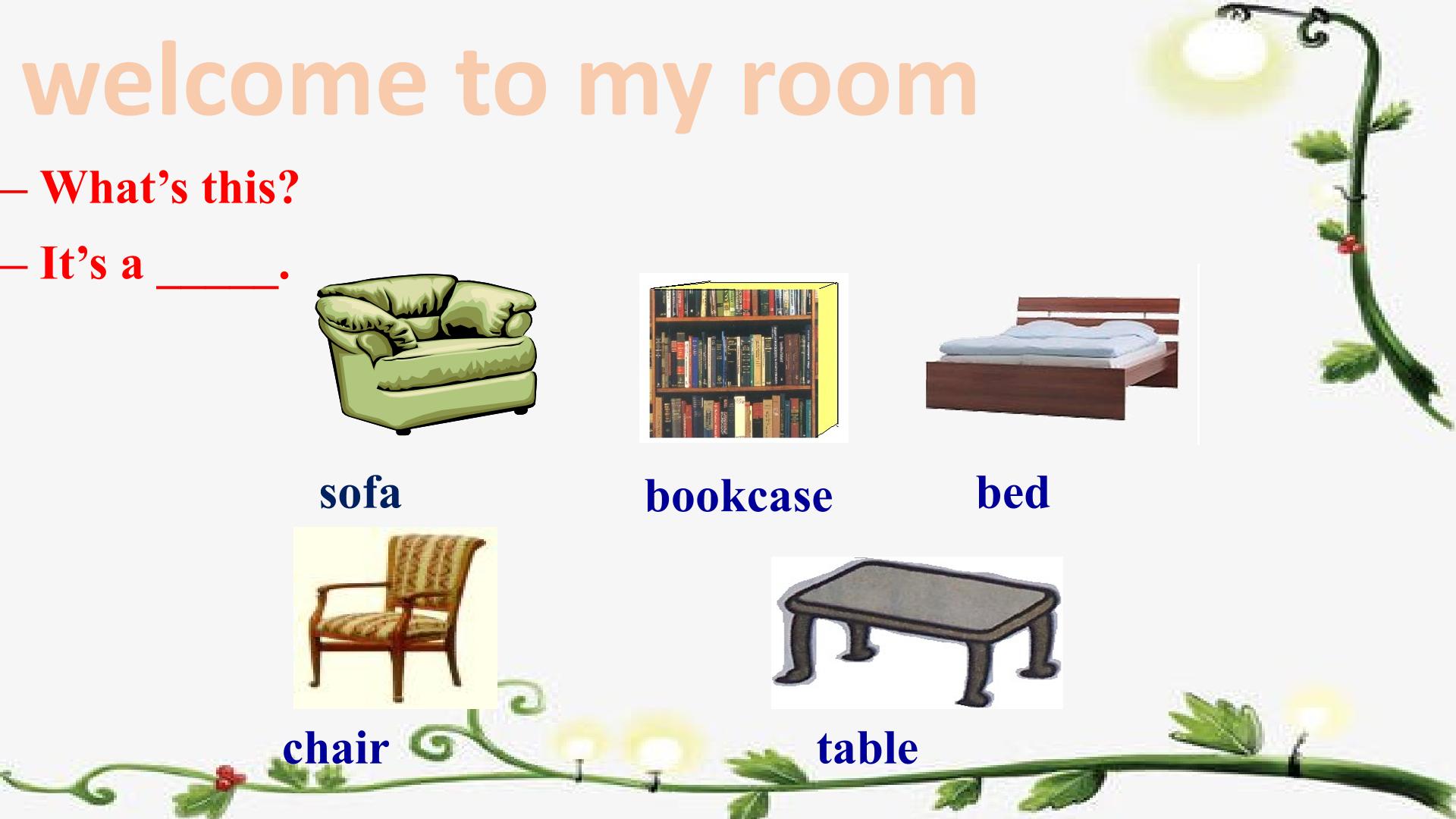 welcome to my room

– What's this?

– It's a ____.

sofa

bookcase

bed

chair

table